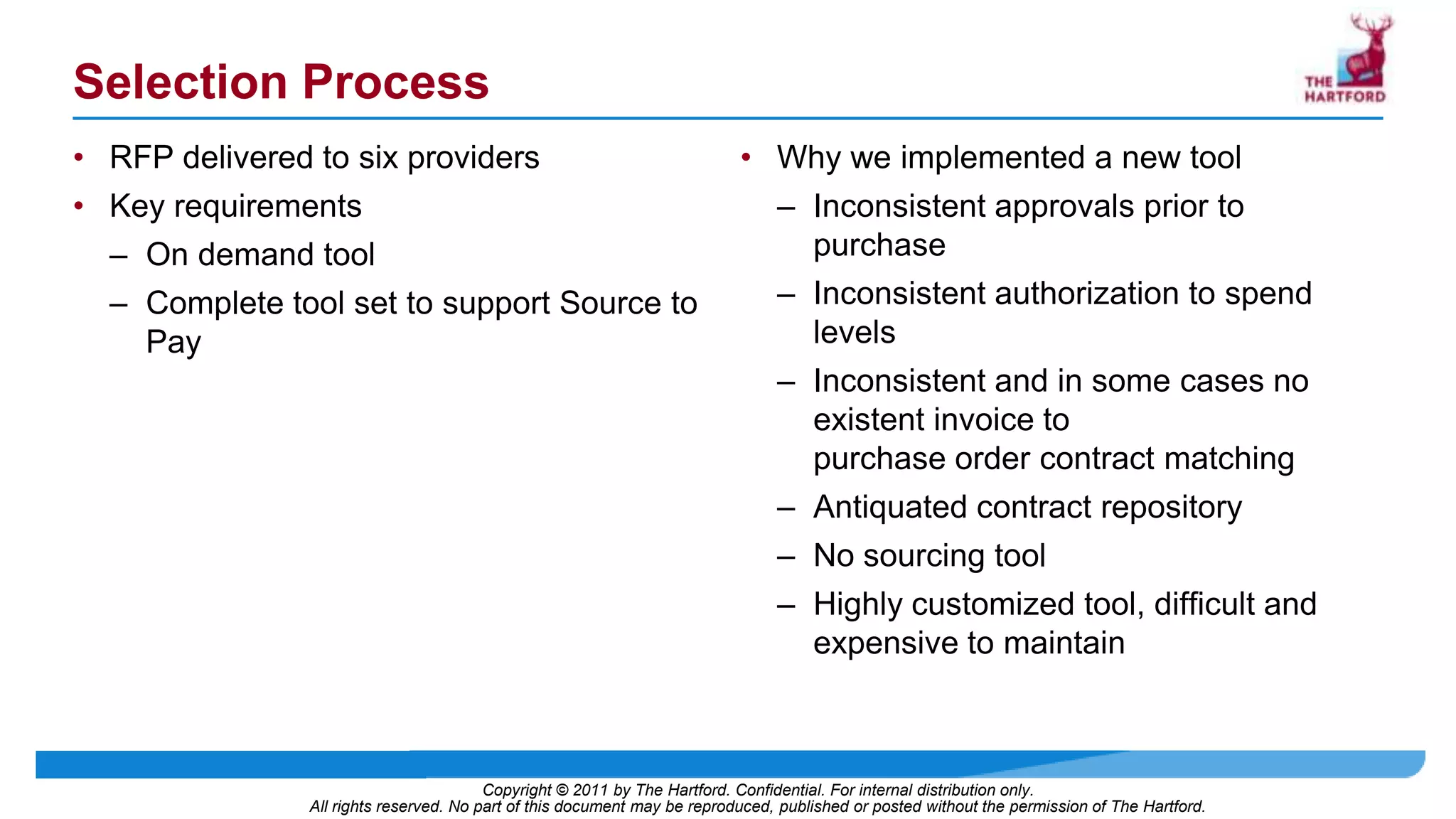 Selection Process

THE HARTFORD

• RFP delivered to six providers
• Key requirements
– On demand tool
– Complete tool set to support Source to Pay

• Why we implemented a new tool
– Inconsistent approvals prior to purchase
– Inconsistent authorization to spend levels
– Inconsistent and in some cases no existent invoice to purchase order contract matching
– Antiquated contract repository
– No sourcing tool
– Highly customized tool, difficult and expensive to maintain

Copyright © 2011 by The Hartford. Confidential. For internal distribution only.
All rights reserved. No part of this document may be reproduced, published or posted without the permission of The Hartford.